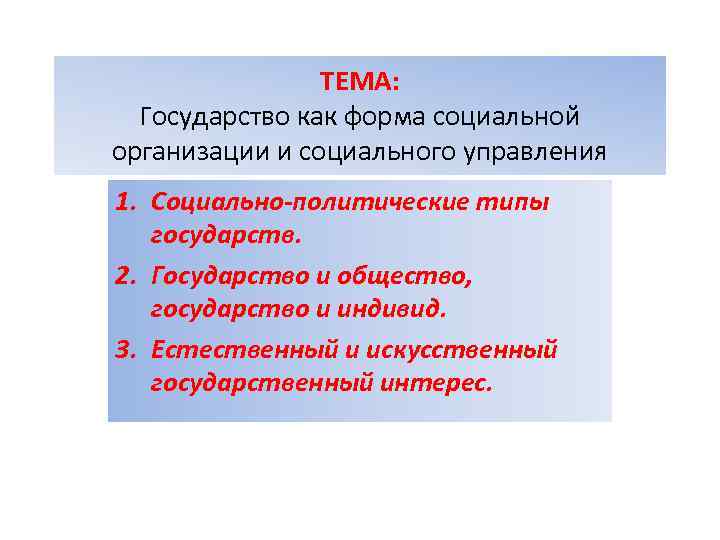 ТЕМА:
Государство как форма социальной организации и социального управления

1. Социально-политические типы государств.
2. Государство и общество, государство и индивид.
3. Естественный и искусственный государственный интерес.